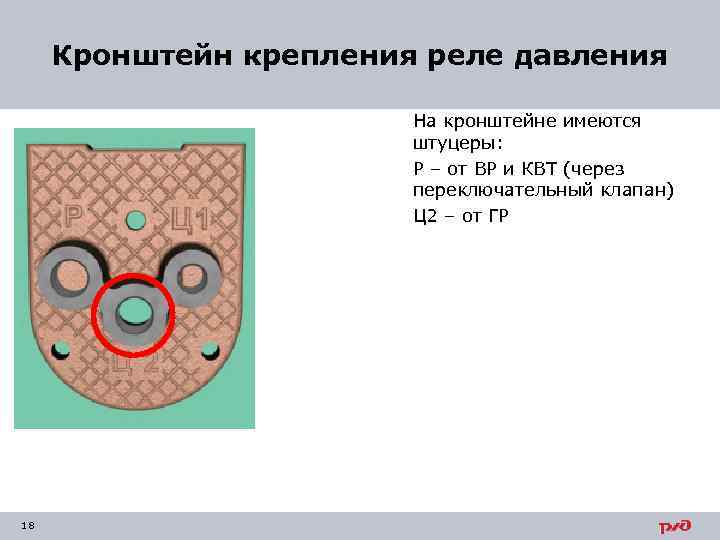 Кронштейн крепления реле давления

Р

Ц1

Ц2

На кронштейне имеются штуцеры:

Р – от ВР и КВТ (через переключательный клапан)

Ц2 – от ГР

18

РЖД